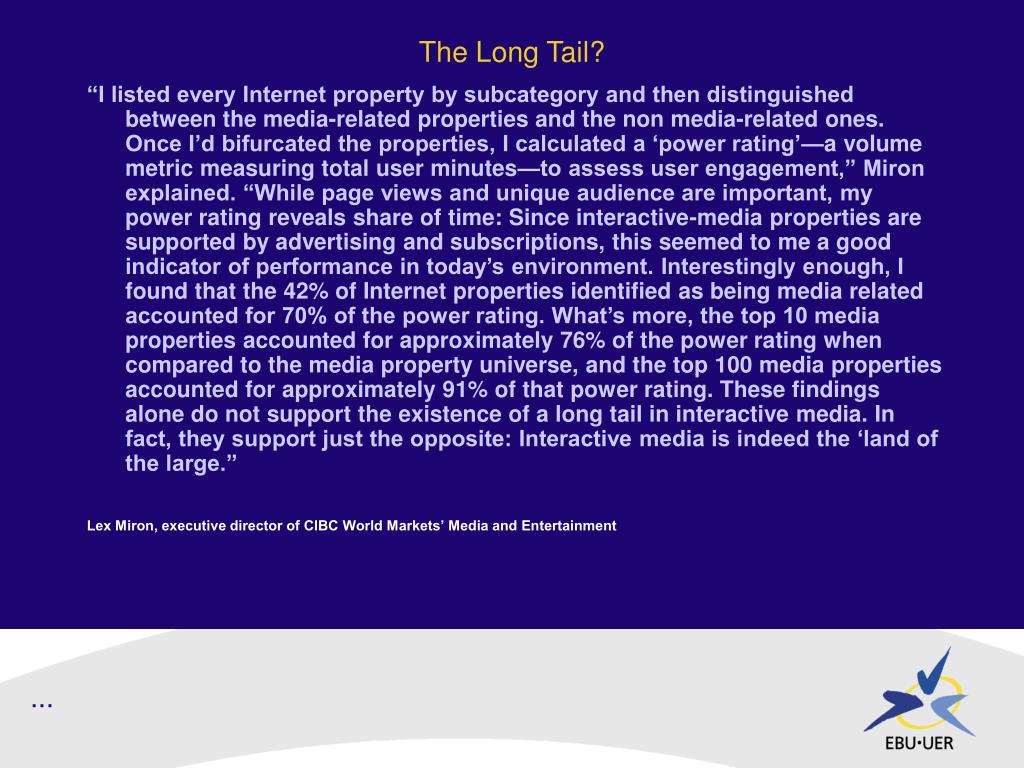 The Long Tail?

“I listed every Internet property by subcategory and then distinguished between the media-related properties and the non media-related ones. Once I’d bifurcated the properties, I calculated a ‘power rating’—a volume metric measuring total user minutes—to assess user engagement,” Miron explained. “While page views and unique audience are important, my power rating reveals share of time: Since interactive-media properties are supported by advertising and subscriptions, this seemed to me a good indicator of performance in today’s environment. Interestingly enough, I found that the 42% of Internet properties identified as being media related accounted for 70% of the power rating. What’s more, the top 10 media properties accounted for approximately 76% of the power rating when compared to the media property universe, and the top 100 media properties accounted for approximately 91% of that power rating. These findings alone do not support the existence of a long tail in interactive media. In fact, they support just the opposite: Interactive media is indeed the ‘land of the large.”

Lex Miron, executive director of CIBC World Markets’ Media and Entertainment

...

EBU•UER